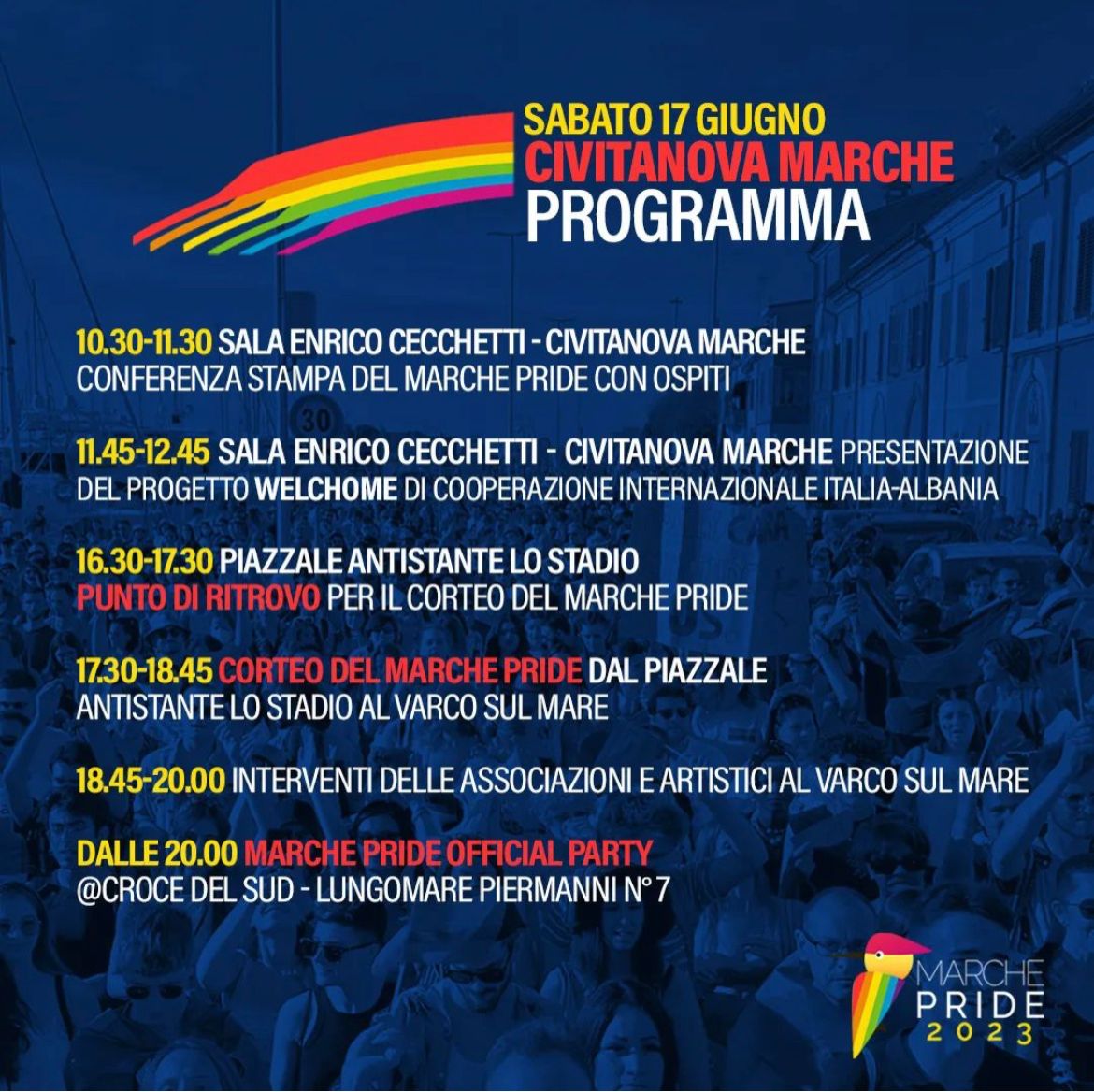 SABATO 17 GIUGNO
CIVITANOVA MARCHE
PROGRAMMA

10.30-11.30 SALA ENRICO CECCHETTI - CIVITANOVA MARCHE
CONFERENZA STAMPA DEL MARCHE PRIDE CON OSPITI

11.45-12.45 SALA ENRICO CECCHETTI - CIVITANOVA MARCHE PRESENTAZIONE DEL PROGETTO WELCHOME DI COOPERAZIONE INTERNAZIONALE ITALIA-ALBANIA

16.30-17.30 PIAZZALE ANTISTANTE LO STADIO
PUNTO DI RITROVO PER IL CORTEO DEL MARCHE PRIDE

17.30-18.45 CORTEO DEL MARCHE PRIDE DAL PIAZZALE ANTISTANTE LO STADIO AL VARCO SUL MARE

18.45-20.00 INTERVENTI DELLE ASSOCIAZIONI E ARTISTICI AL VARCO SUL MARE

DALLE 20.00 MARCHE PRIDE OFFICIAL PARTY
@CROCE DEL SUD - LUNGOMARE PIERMANNI N° 7

MARCHE
PRIDE
2023